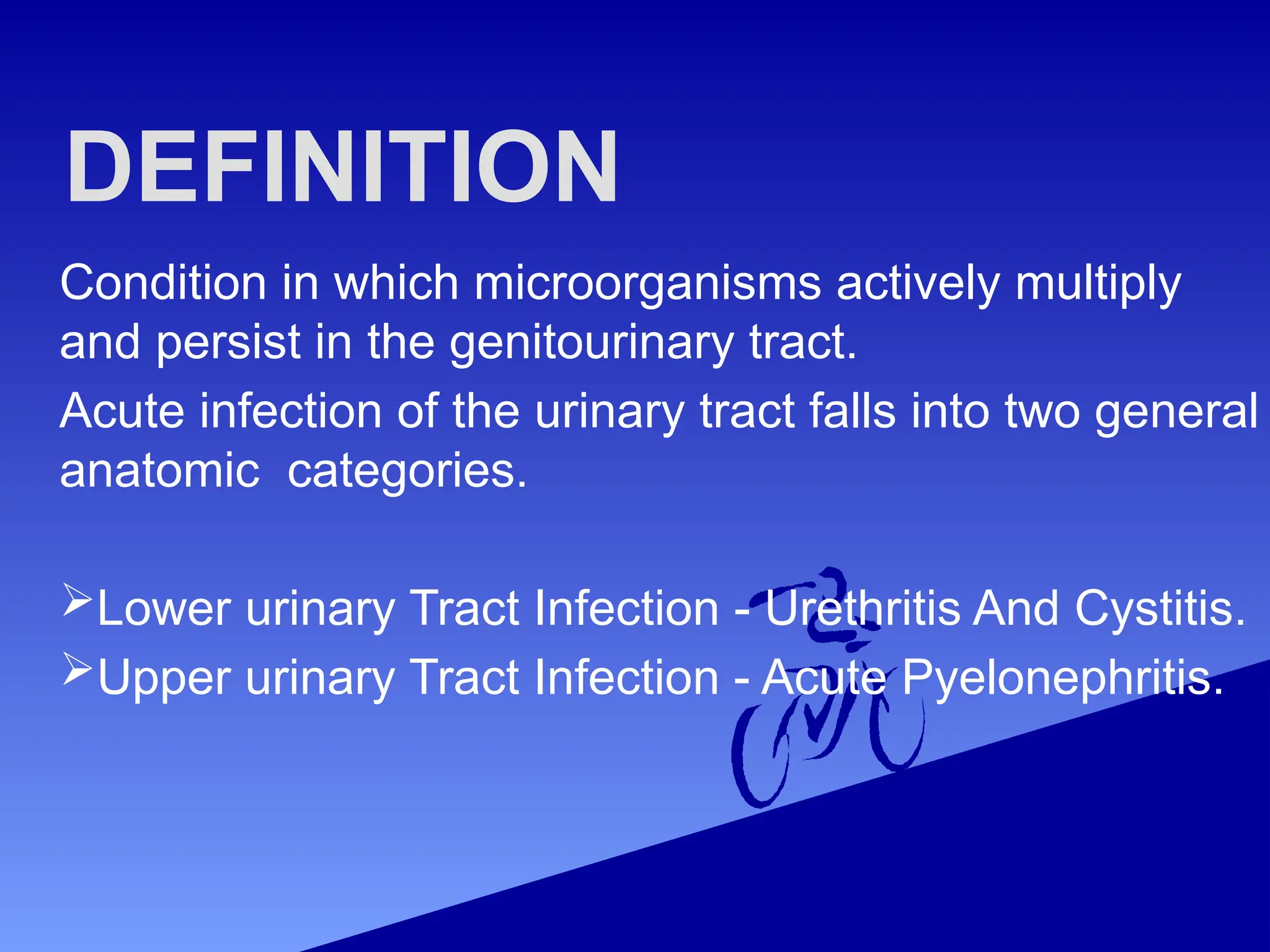 DEFINITION

Condition in which microorganisms actively multiply and persist in the genitourinary tract.

Acute infection of the urinary tract falls into two general anatomic categories.

➢Lower urinary Tract Infection - Urethritis And Cystitis.
➢Upper urinary Tract Infection - Acute Pyelonephritis.